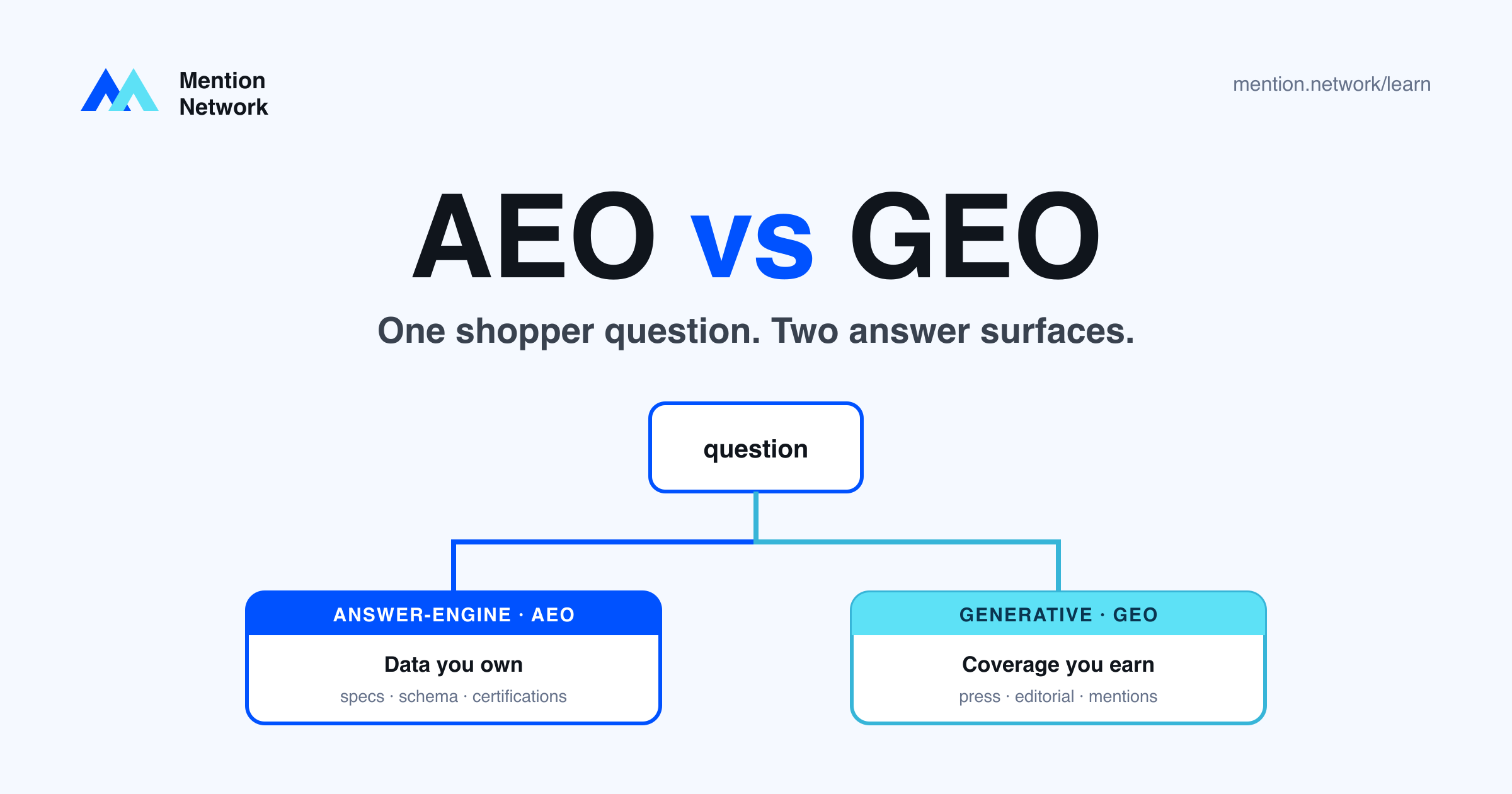 Mention Network

mention.network/learn

AEO vs GEO

One shopper question. Two answer surfaces.

question

ANSWER-ENGINE · AEO

Data you own

specs · schema · certifications

GENERATIVE · GEO

Coverage you earn

press · editorial · mentions